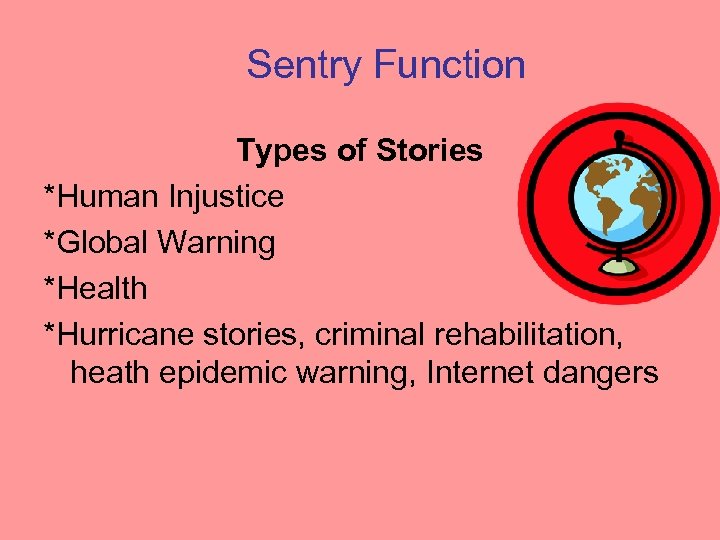 Sentry Function

Types of Stories

*Human Injustice

*Global Warning

*Health

*Hurricane stories, criminal rehabilitation, heath epidemic warning, Internet dangers